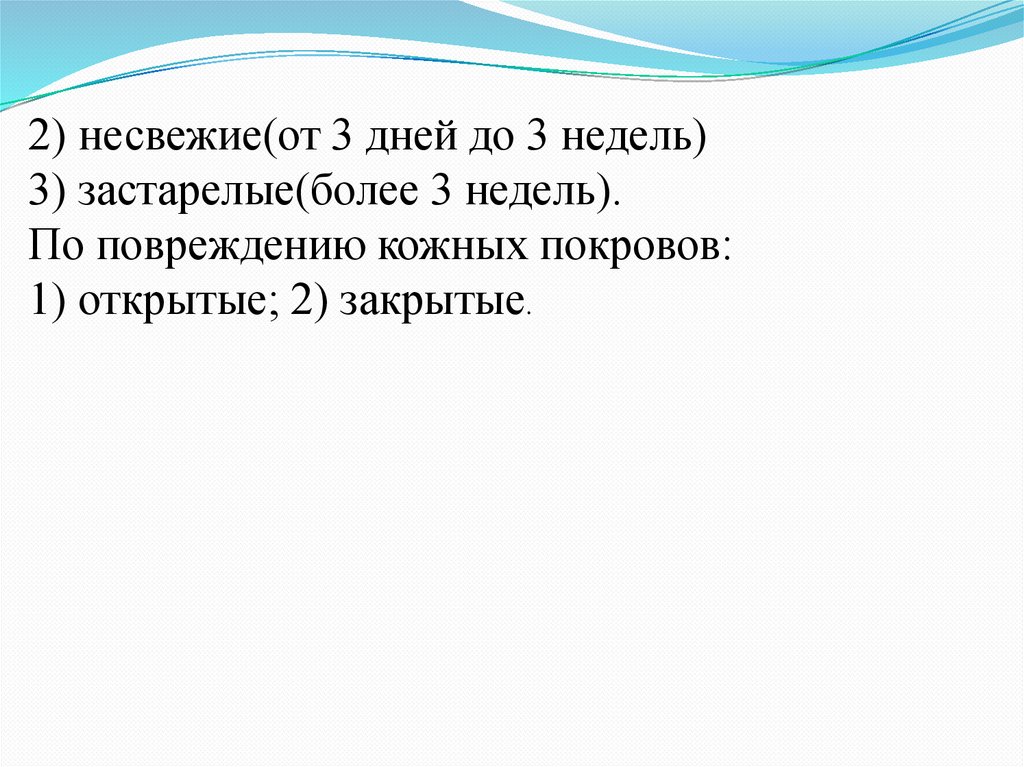 2) несвежие(от 3 дней до 3 недель)
3) застарелые(более 3 недель).
По повреждению кожных покровов:
1) открытые; 2) закрытые.